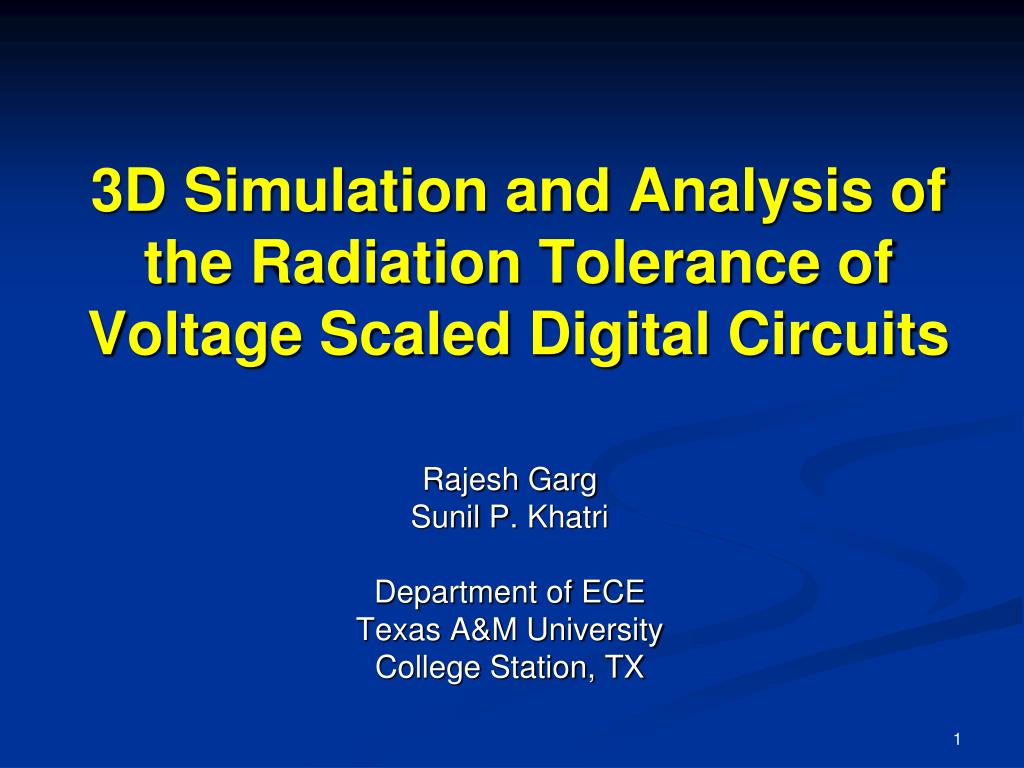 3D Simulation and Analysis of the Radiation Tolerance of Voltage Scaled Digital Circuits

Rajesh Garg
Sunil P. Khatri

Department of ECE
Texas A&M University
College Station, TX

1